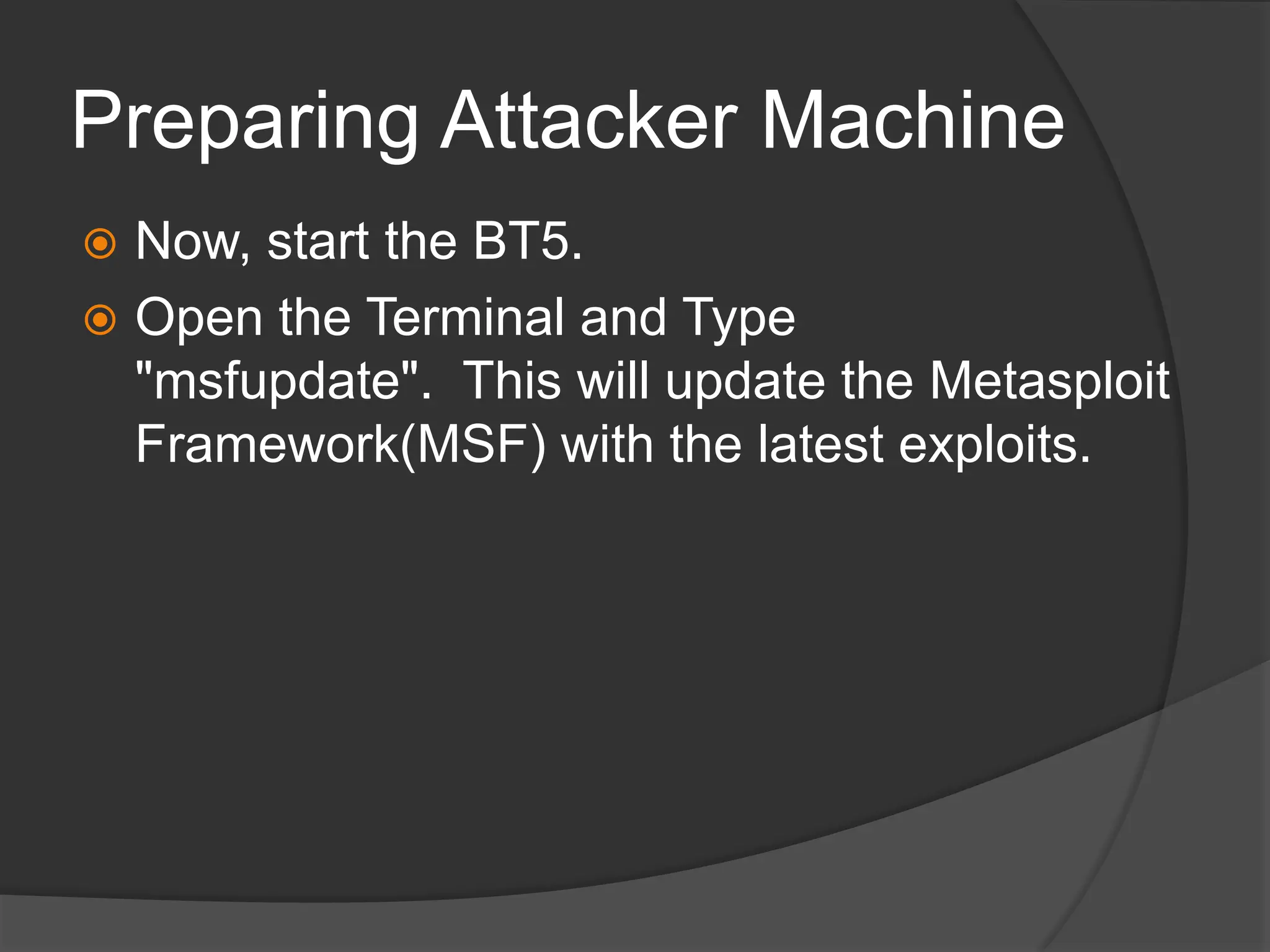 Preparing Attacker Machine

Now, start the BT5.

Open the Terminal and Type "msfupdate".  This will update the Metasploit Framework(MSF) with the latest exploits.